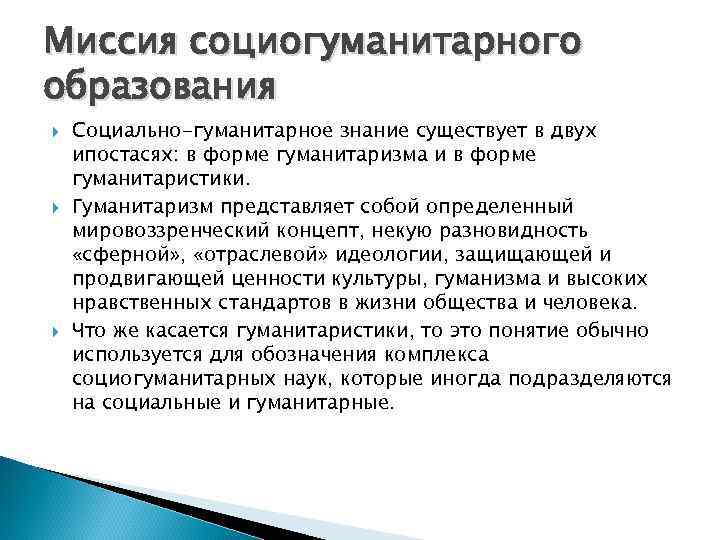 Миссия социогуманитарного образования

Социально-гуманитарное знание существует в двух ипостасях: в форме гуманитаризма и в форме гуманитаристики.

Гуманитаризм представляет собой определенный мировоззренческий концепт, некую разновидность «сферной», «отраслевой» идеологии, защищающей и продвигающей ценности культуры, гуманизма и высоких нравственных стандартов в жизни общества и человека.

Что же касается гуманитаристики, то это понятие обычно используется для обозначения комплекса социогуманитарных наук, которые иногда подразделяются на социальные и гуманитарные.